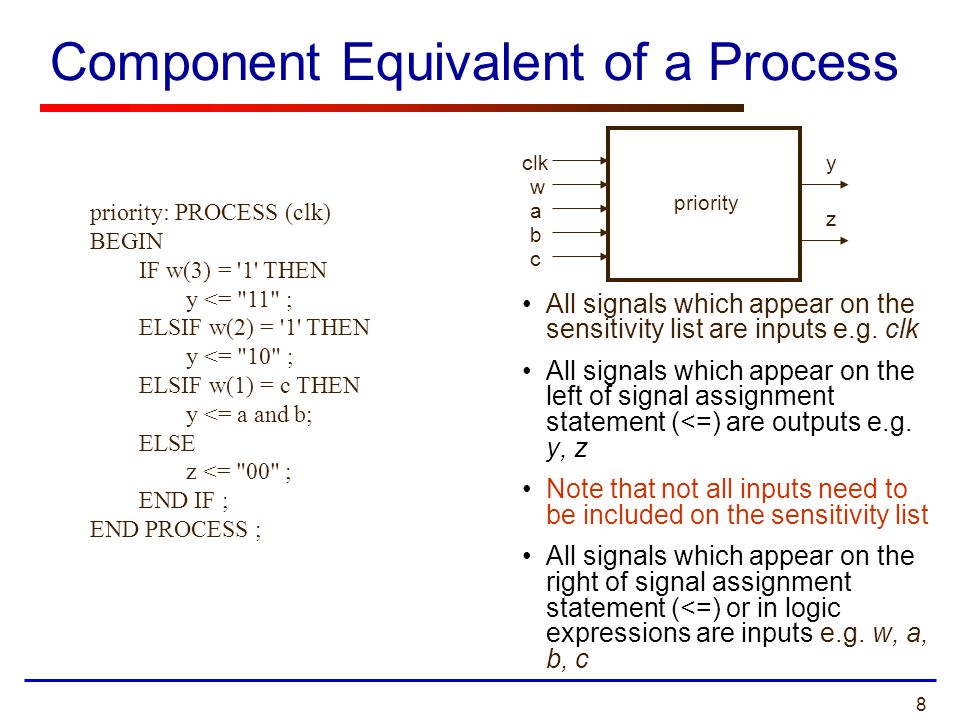 Component Equivalent of a Process

priority: PROCESS (clk)
BEGIN
IF w(3) = '1' THEN
y <= "11" ;
ELSIF w(2) = '1' THEN
y <= "10" ;
ELSIF w(1) = c THEN
y <= a and b;
ELSE
z <= "00" ;
END IF ;
END PROCESS ;

clk
w
a
b
c
priority
y
z

• All signals which appear on the sensitivity list are inputs e.g. clk

• All signals which appear on the left of signal assignment statement (<=) are outputs e.g. y, z

• Note that not all inputs need to be included on the sensitivity list

• All signals which appear on the right of signal assignment statement (<=) or in logic expressions are inputs e.g. w, a, b, c

8